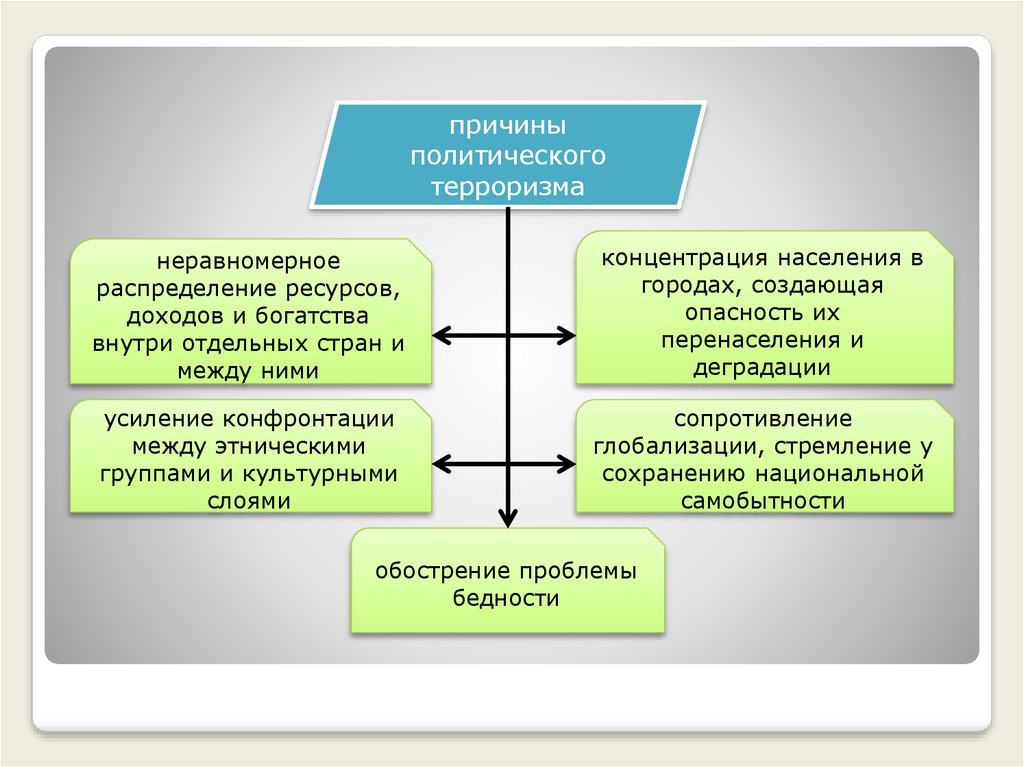 причины политического терроризма

неравномерное распределение ресурсов, доходов и богатства внутри отдельных стран и между ними

концентрация населения в городах, создающая опасность их перенаселения и деградации

усиление конфронтации между этническими группами и культурными слоями

сопротивление глобализации, стремление у сохранению национальной самобытности

обострение проблемы бедности